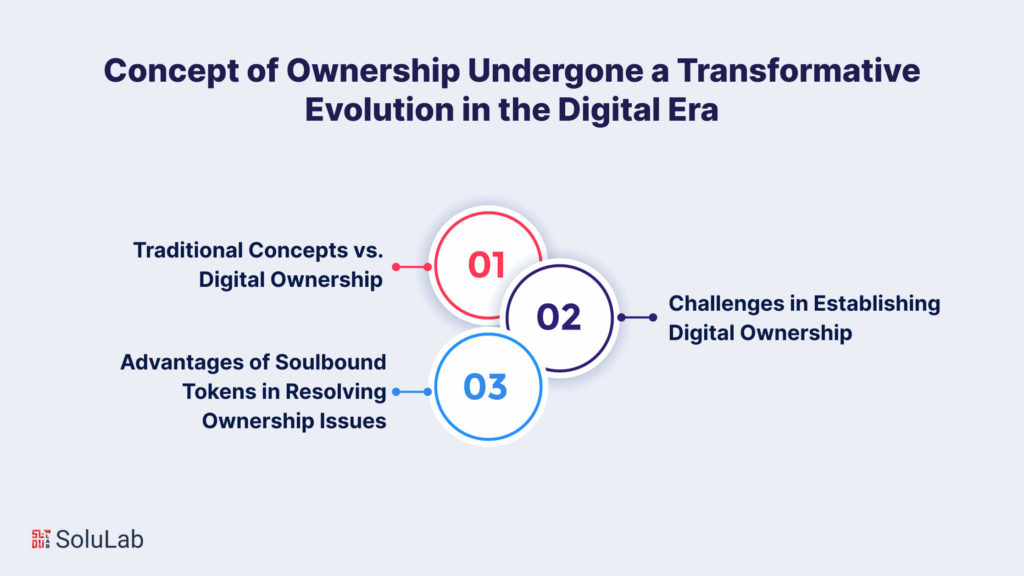 Concept of Ownership Undergone a Transformative Evolution in the Digital Era

Traditional Concepts vs. Digital Ownership

01

02

Challenges in Establishing Digital Ownership

Advantages of Soulbound Tokens in Resolving Ownership Issues

03

SoluLab